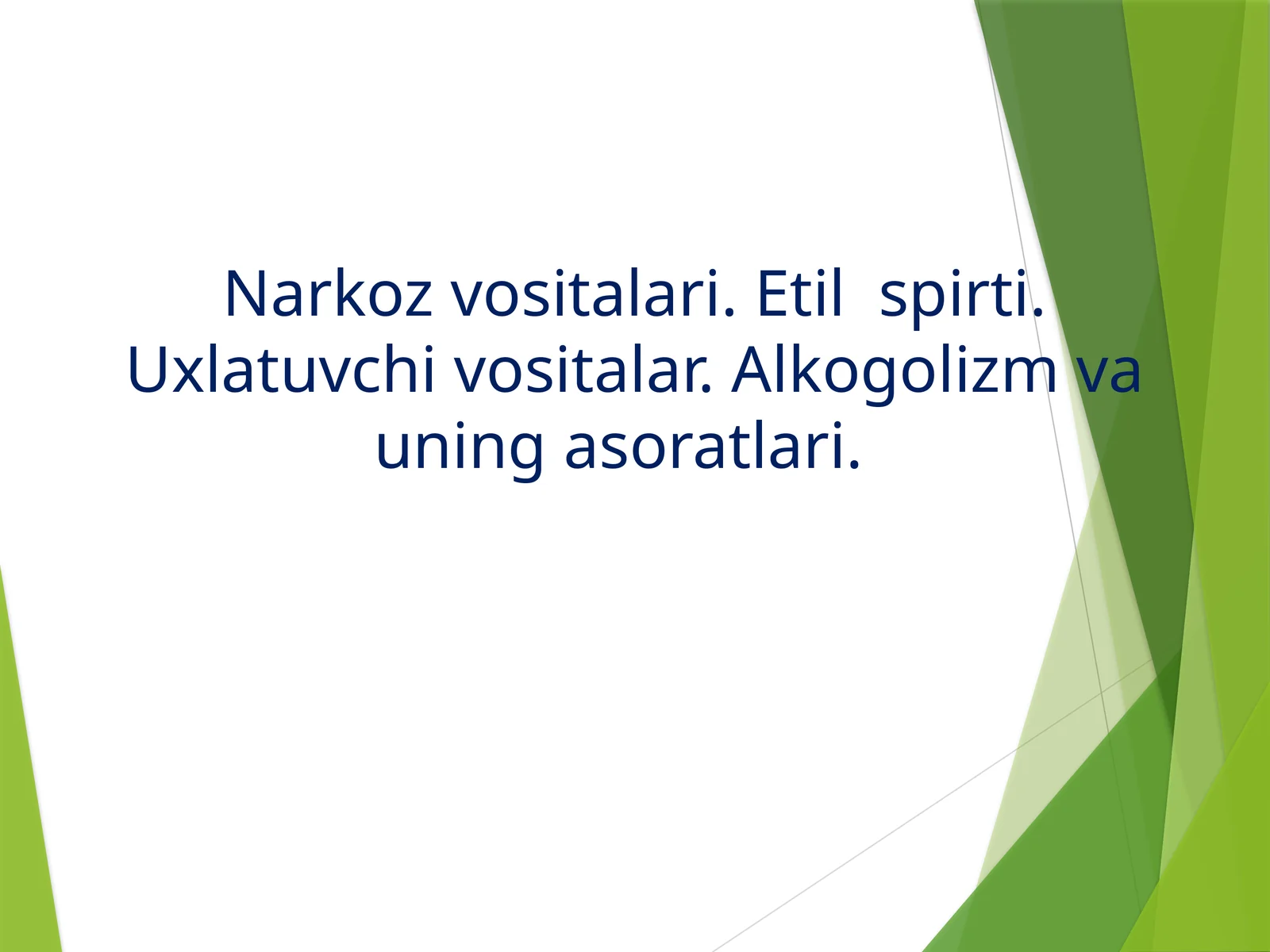 Narkoz vositalari. Etil  spirti. Uxlatuvchi vositalar. Alkogolizm va uning asoratlari.